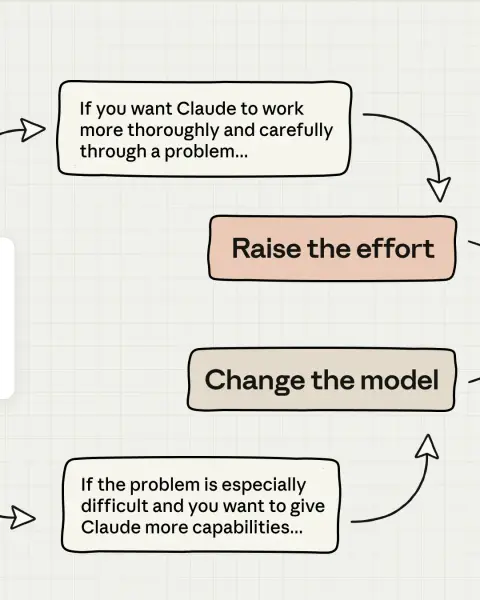 If you want Claude to work more thoroughly and carefully through a problem...

Raise the effort

Change the model

If the problem is especially difficult and you want to give Claude more capabilities...